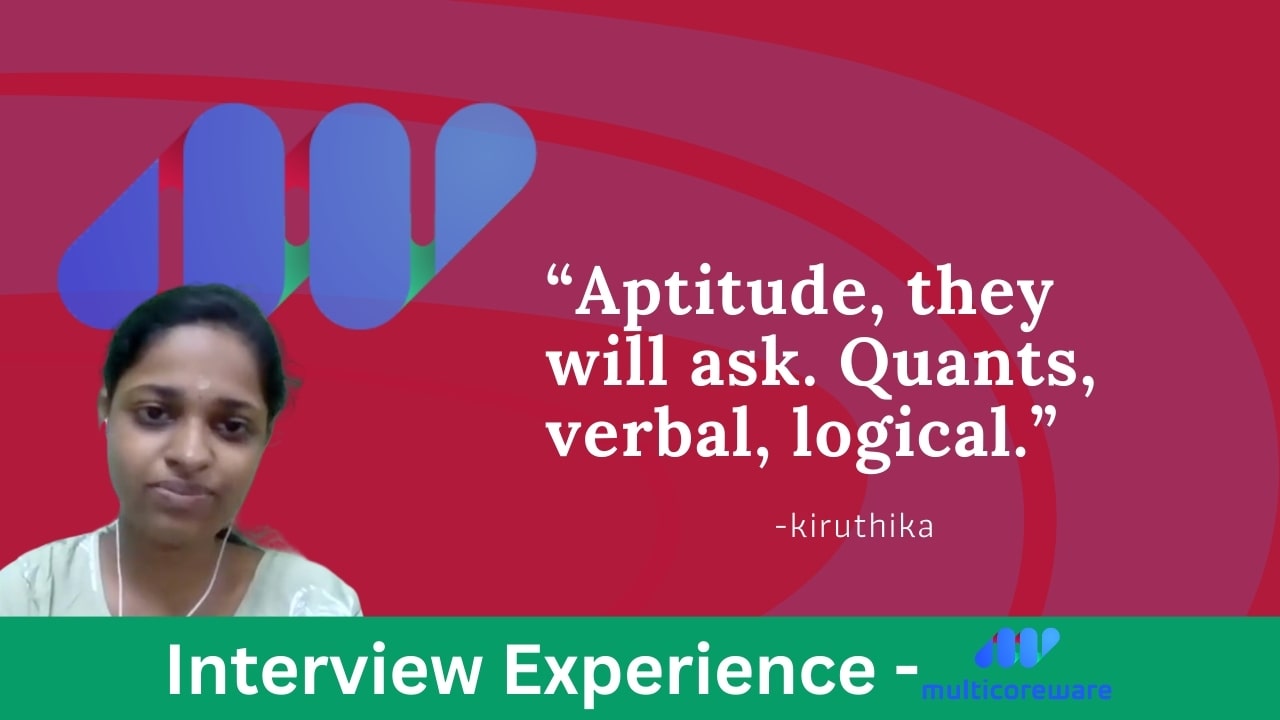 “Aptitude, they will ask. Quants, verbal, logical.”

-kiruthika

Interview Experience - multicoreware